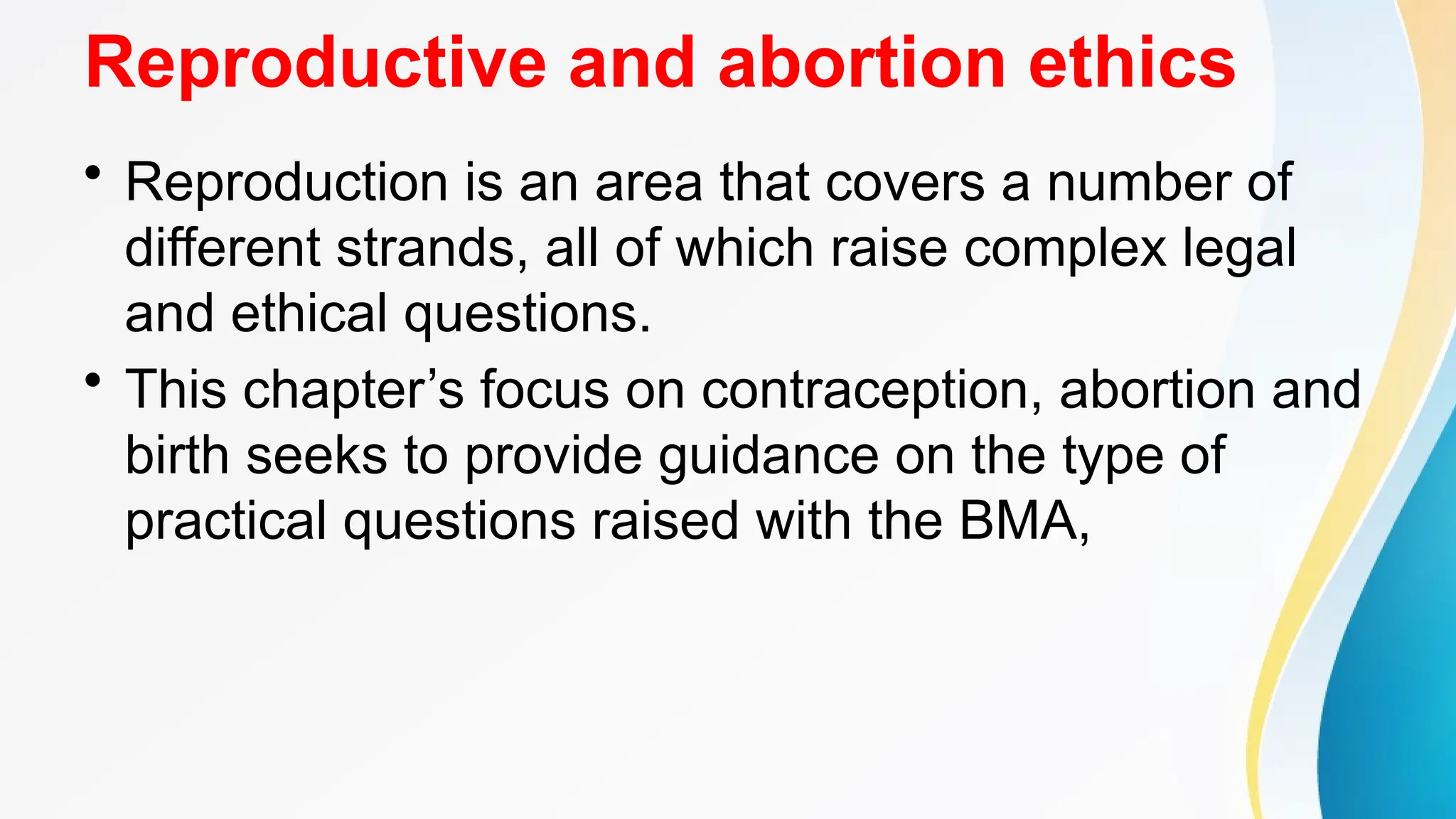 Reproductive and abortion ethics

• Reproduction is an area that covers a number of different strands, all of which raise complex legal and ethical questions.

• This chapter’s focus on contraception, abortion and birth seeks to provide guidance on the type of practical questions raised with the BMA,